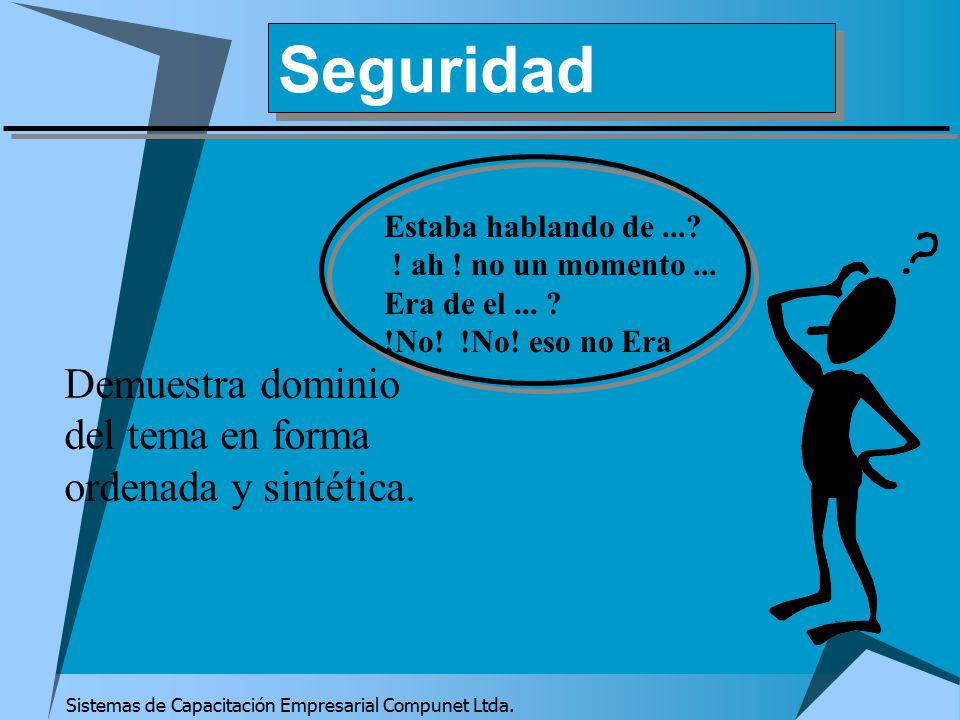 Seguridad

Estaba hablando de ...?
! ah ! no un momento ...
Era de el ... ?
!No! !No! eso no Era

?

Demuestra dominio del tema en forma ordenada y sintética.

Sistemas de Capacitación Empresarial Compunet Ltda.